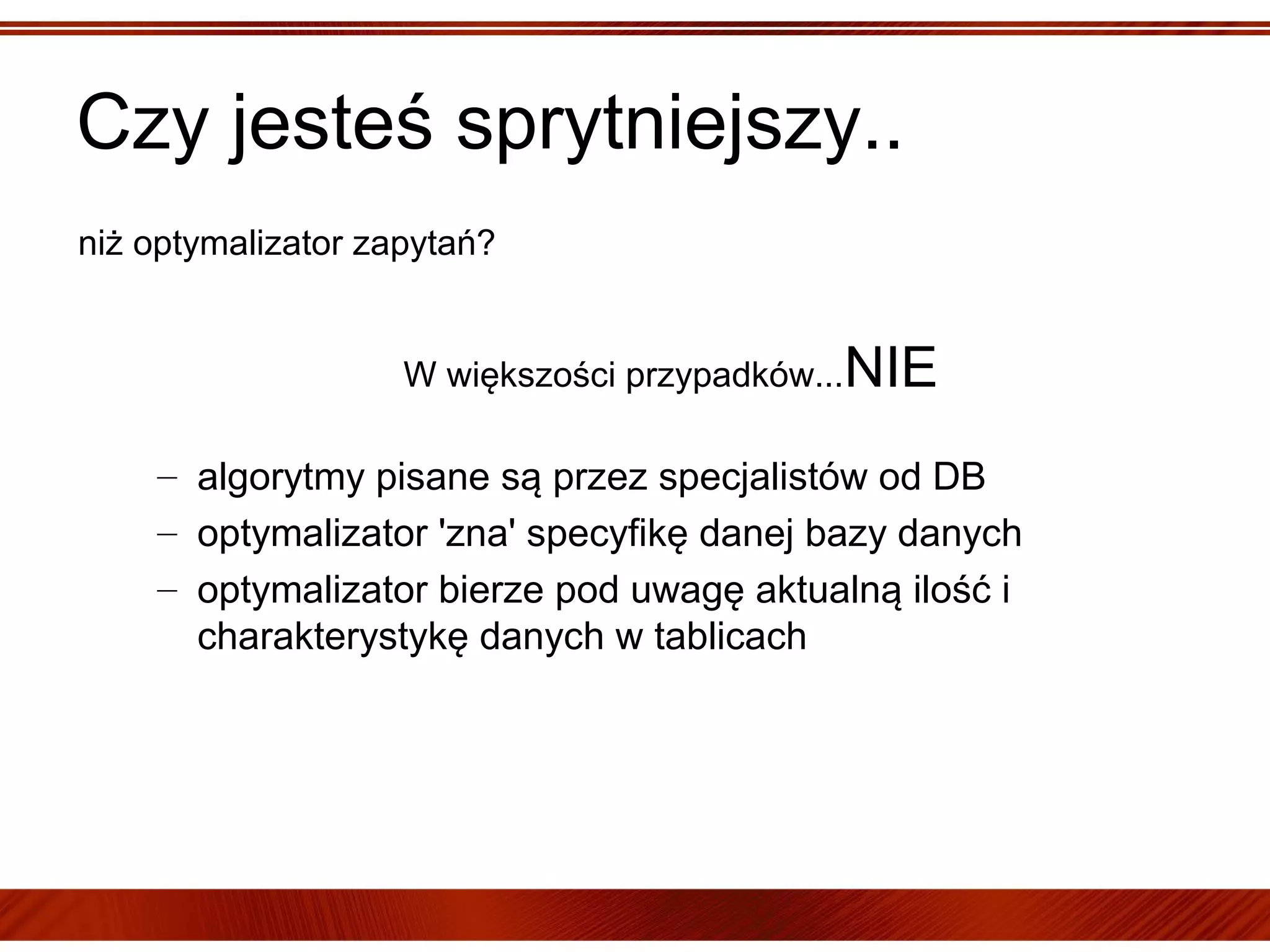 Czy jesteś sprytniejszy..

niż optymalizator zapytań?

W większości przypadków...NIE

– algorytmy pisane są przez specjalistów od DB
– optymalizator 'zna' specyfikę danej bazy danych
– optymalizator bierze pod uwagę aktualną ilość i charakterystykę danych w tablicach